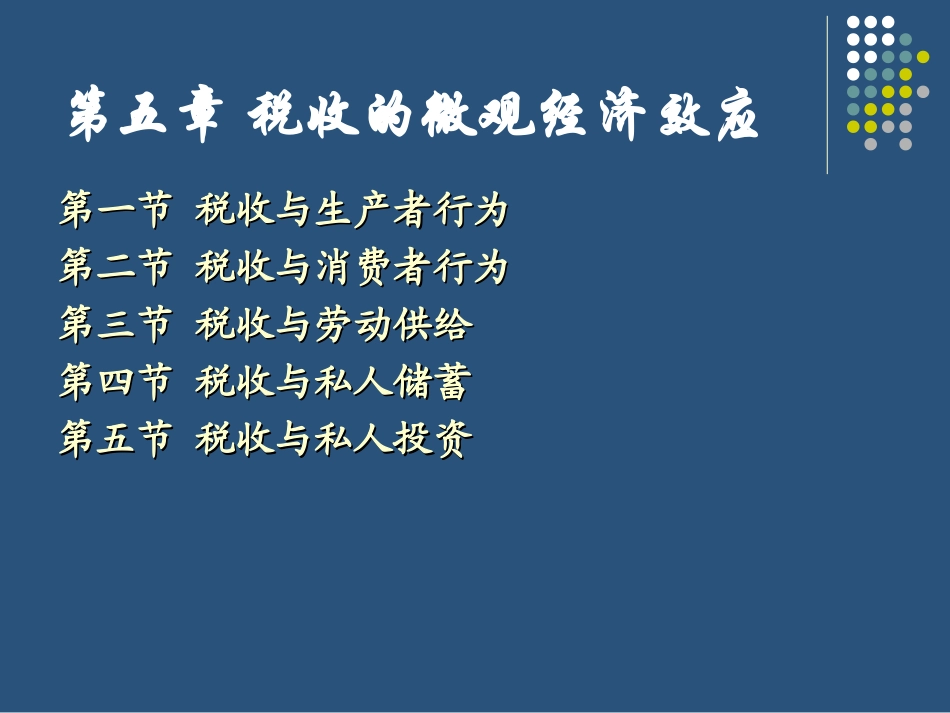 第五章 税收的微观经济效应

第一节 税收与生产者行为
第二节 税收与消费者行为
第三节 税收与劳动供给
第四节 税收与私人储蓄
第五节 税收与私人投资